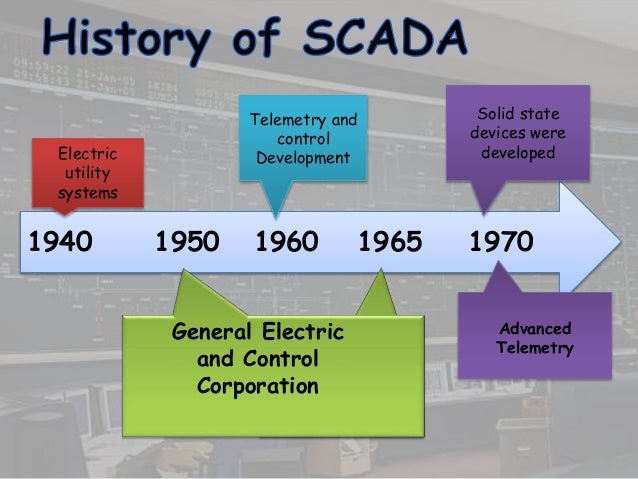 History of SCADA

Electric utility systems

Telemetry and control Development

Solid state devices were developed

1940 1950 1960 1965 1970

General Electric and Control Corporation

Advanced Telemetry